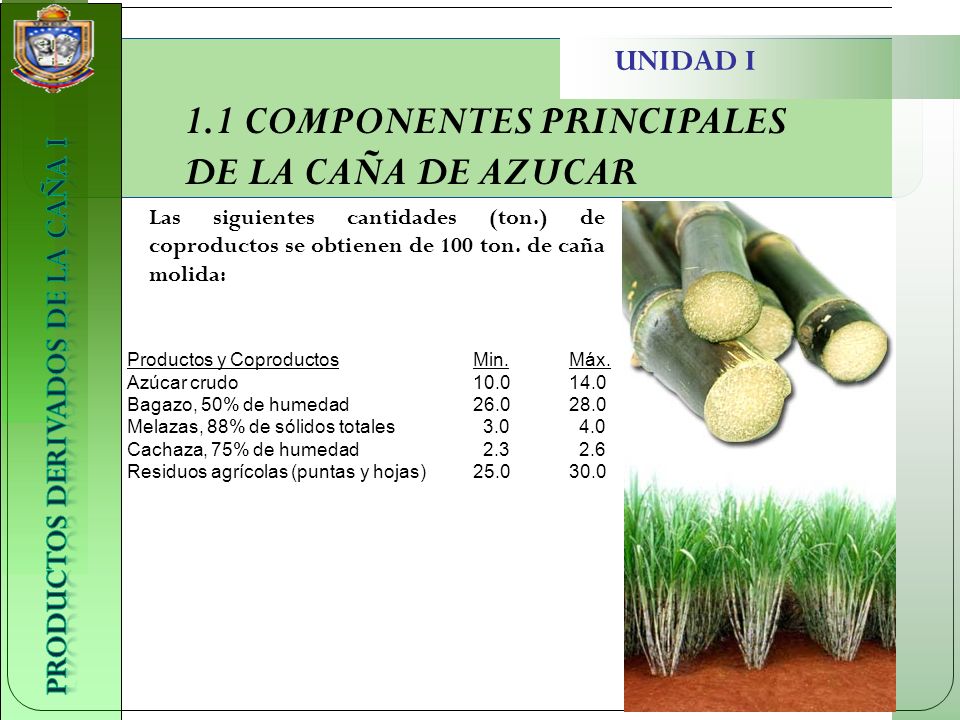 PRODUCTOS DERIVADOS DE LA CAÑA I

UNIDAD I

1.1 COMPONENTES PRINCIPALES DE LA CAÑA DE AZUCAR

Las siguientes cantidades (ton.) de coproductos se obtienen de 100 ton. de caña molida:

| Productos y Coproductos | Min. | Máx. |
|---|---|---|
| Azúcar crudo | 10.0 | 14.0 |
| Bagazo, 50% de humedad | 26.0 | 28.0 |
| Melazas, 88% de sólidos totales | 3.0 | 4.0 |
| Cachaza, 75% de humedad | 2.3 | 2.6 |
| Residuos agrícolas (puntas y hojas) | 25.0 | 30.0 |